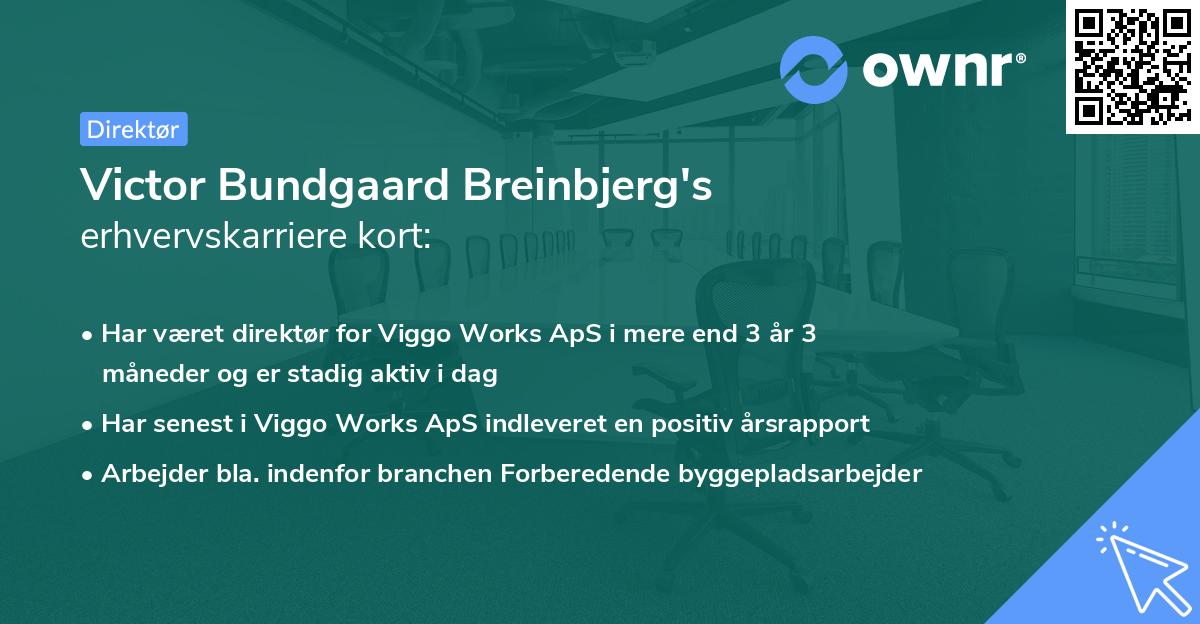 ownr®

Direktør

Victor Bundgaard Breinbjerg's
erhvervskarriere kort:

• Har været direktør for Viggo Works ApS i mere end 3 år 3 måneder og er stadig aktiv i dag
• Har senest i Viggo Works ApS indleveret en positiv årsrapport
• Arbejder bla. indenfor branchen Forberedende byggepladsarbejder